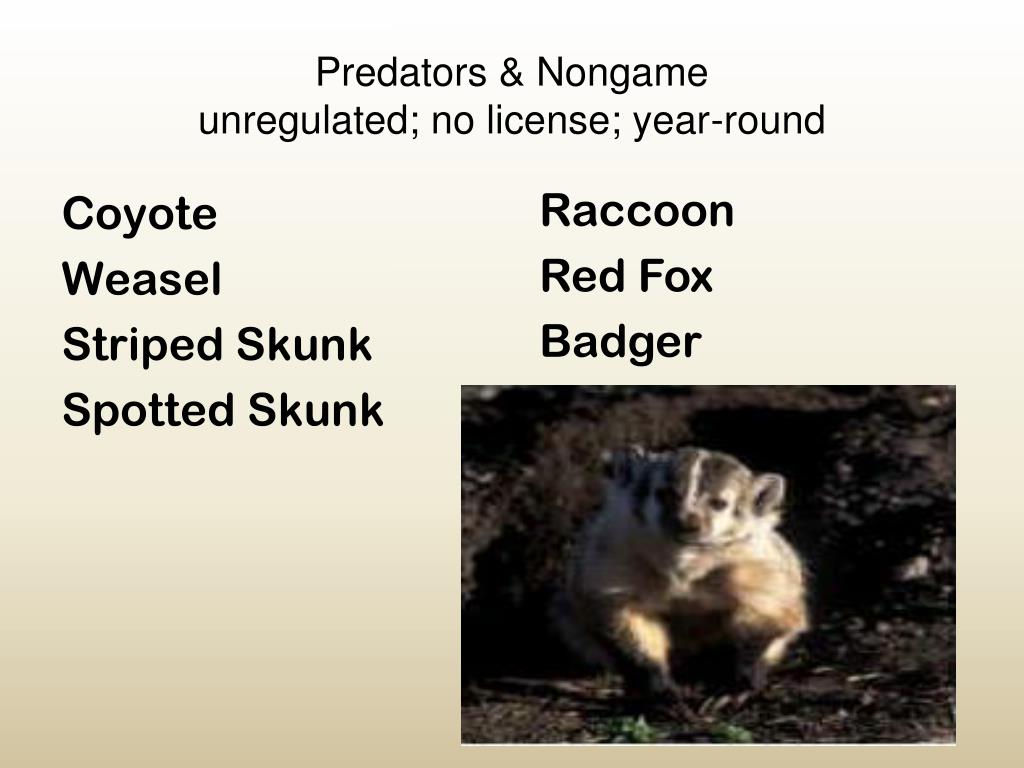 Predators & Nongame
unregulated; no license; year-round

Coyote
Weasel
Striped Skunk
Spotted Skunk

Raccoon
Red Fox
Badger